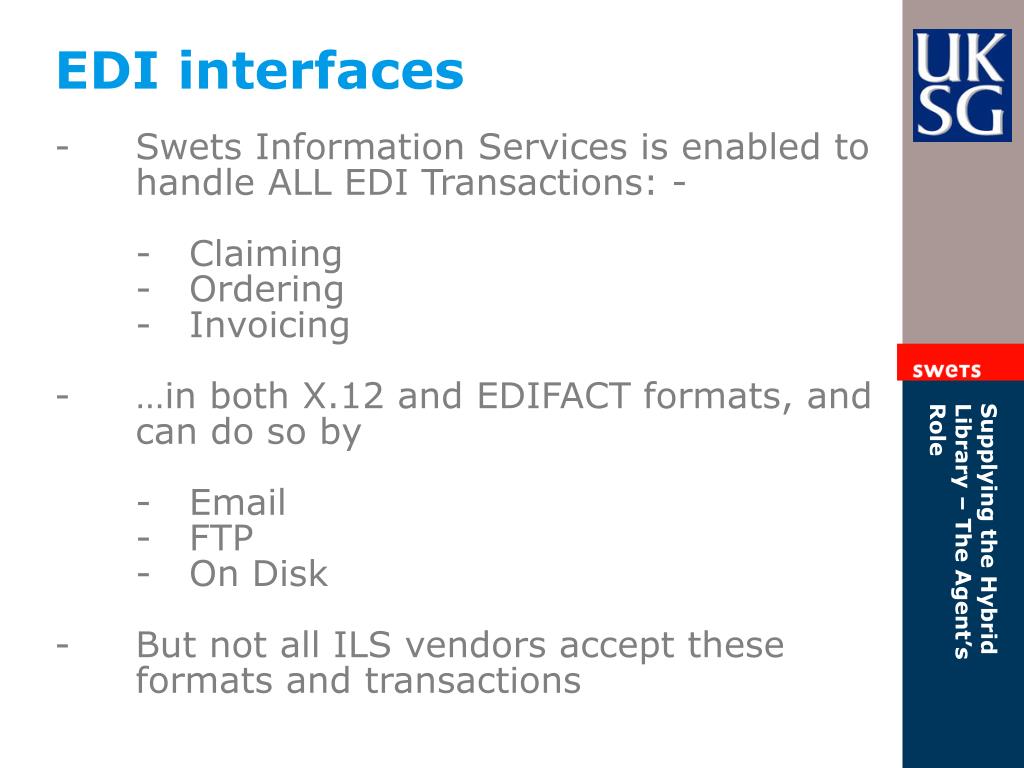 EDI interfaces

- Swets Information Services is enabled to handle ALL EDI Transactions: -

- Claiming
- Ordering
- Invoicing

- …in both X.12 and EDIFACT formats, and can do so by

- Email
- FTP
- On Disk

- But not all ILS vendors accept these formats and transactions

UK SG

swets

Supplying the Hybrid Library – The Agent's Role